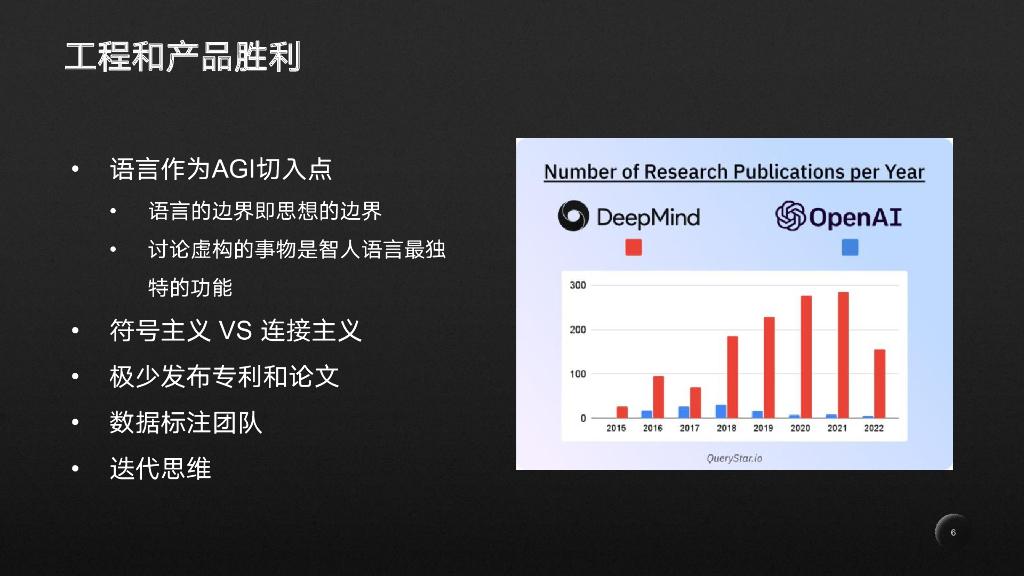 工程和产品胜利

• 语言作为AGI切入点
  • 语言的边界即思想的边界
  • 讨论虚构的事物是智人语言最独特的功能
• 符号主义 VS 连接主义
• 极少发布专利和论文
• 数据标注团队
• 迭代思维

Number of Research Publications per Year

DeepMind

OpenAI

300
200
100
0

2015 2016 2017 2018 2019 2020 2021 2022

QueryStar.io

6